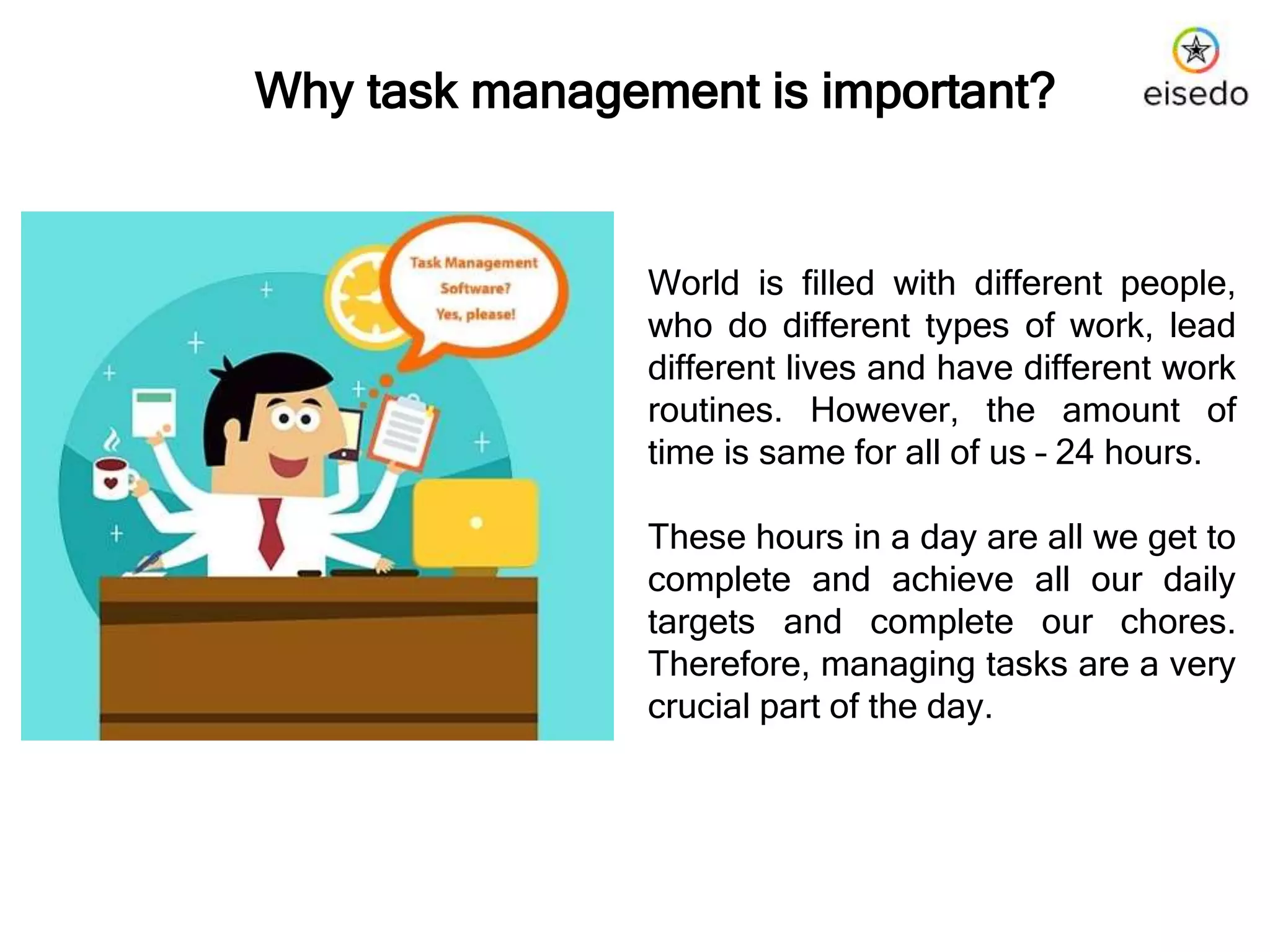 Why task management is important?

eisedo

Task Management Software? Yes, please!

World is filled with different people, who do different types of work, lead different lives and have different work routines. However, the amount of time is same for all of us – 24 hours.

These hours in a day are all we get to complete and achieve all our daily targets and complete our chores. Therefore, managing tasks are a very crucial part of the day.